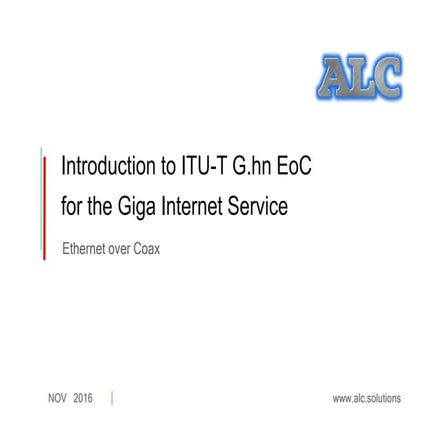 ALC

Introduction to ITU-T G.hn EoC for the Giga Internet Service

Ethernet over Coax

NOV 2016

www.alc.solutions